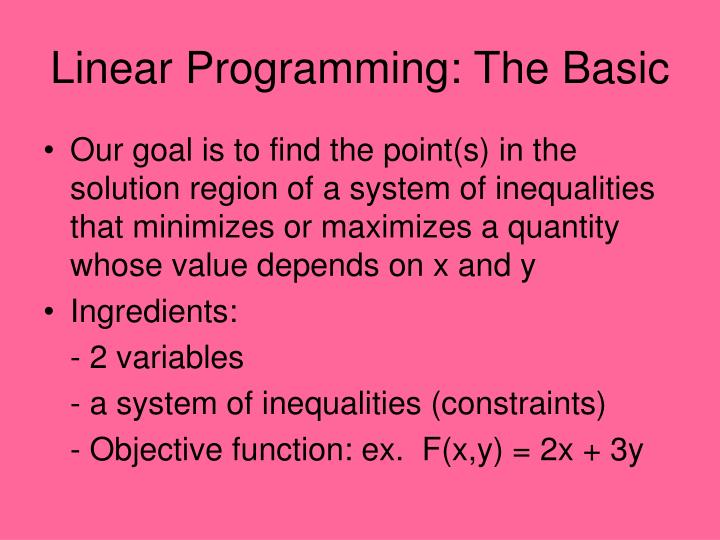 Linear Programming: The Basic

• Our goal is to find the point(s) in the solution region of a system of inequalities that minimizes or maximizes a quantity whose value depends on x and y

• Ingredients:

- 2 variables

- a system of inequalities (constraints)

- Objective function: ex. $F(x,y) = 2x + 3y$